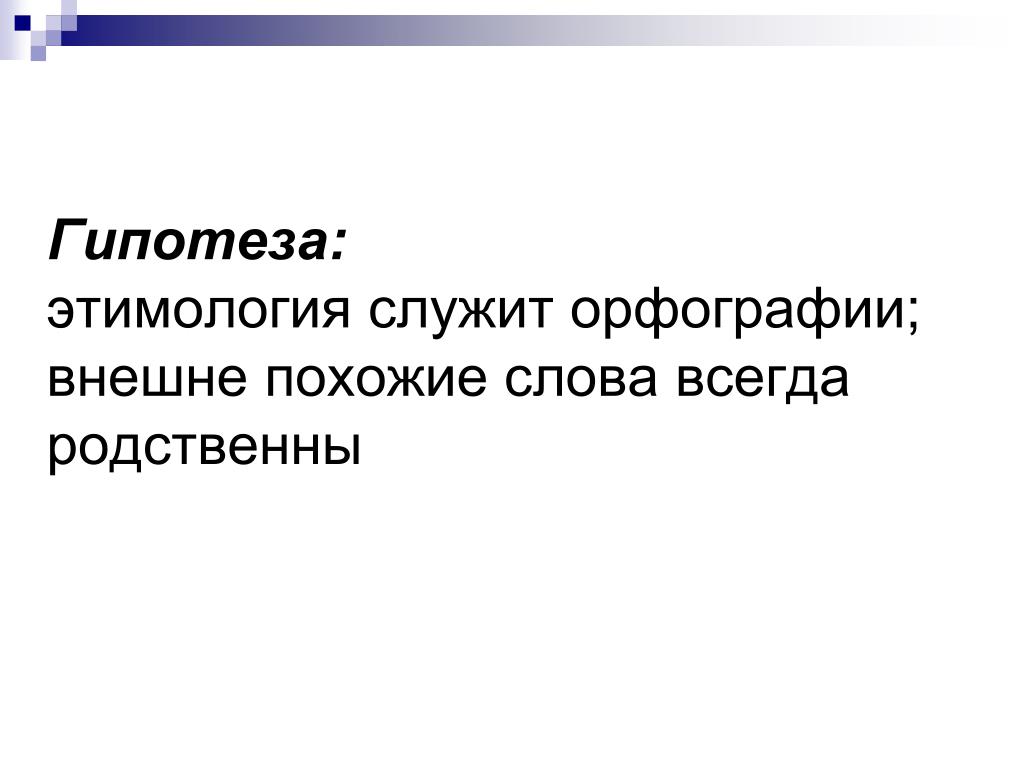 Гипотеза:
этимология служит орфографии; внешне похожие слова всегда родственны